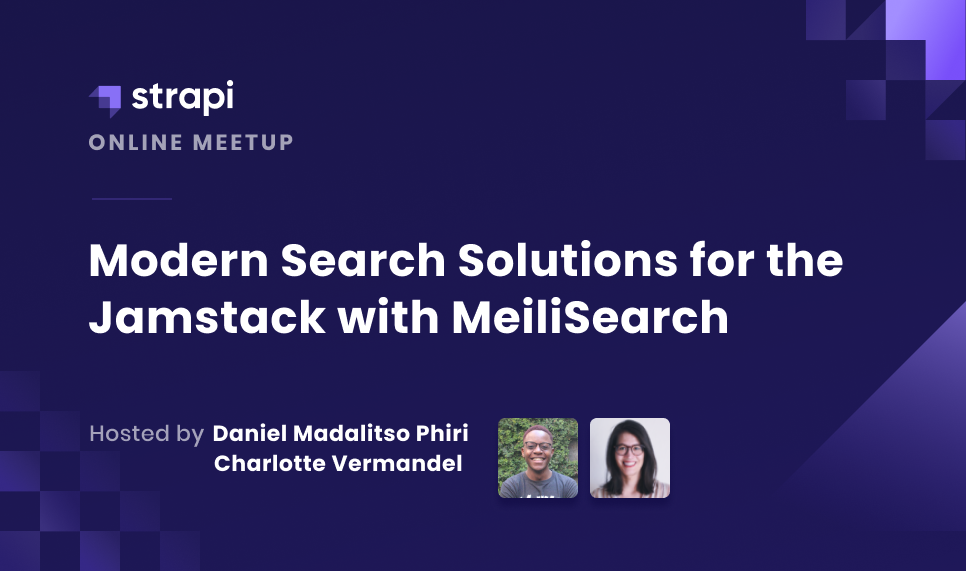 strapi
ONLINE MEETUP

Modern Search Solutions for the Jamstack with MeiliSearch

Hosted by Daniel Madalitso Phiri
Charlotte Vermandel